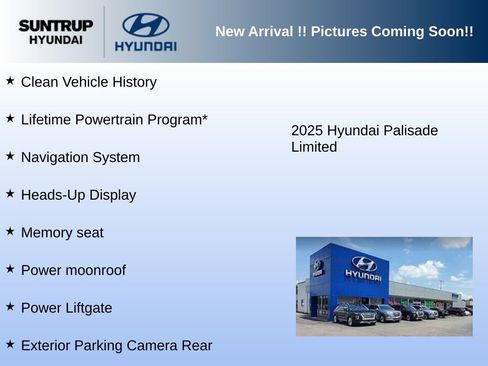 SUNTRUP HYUNDAI

HYUNDAI

New Arrival !! Pictures Coming Soon!!

★ Clean Vehicle History

★ Lifetime Powertrain Program*

★ Navigation System

★ Heads-Up Display

★ Memory seat

★ Power moonroof

★ Power Liftgate

★ Exterior Parking Camera Rear

2025 Hyundai Palisade Limited

HYUNDAI

HYUNDAI